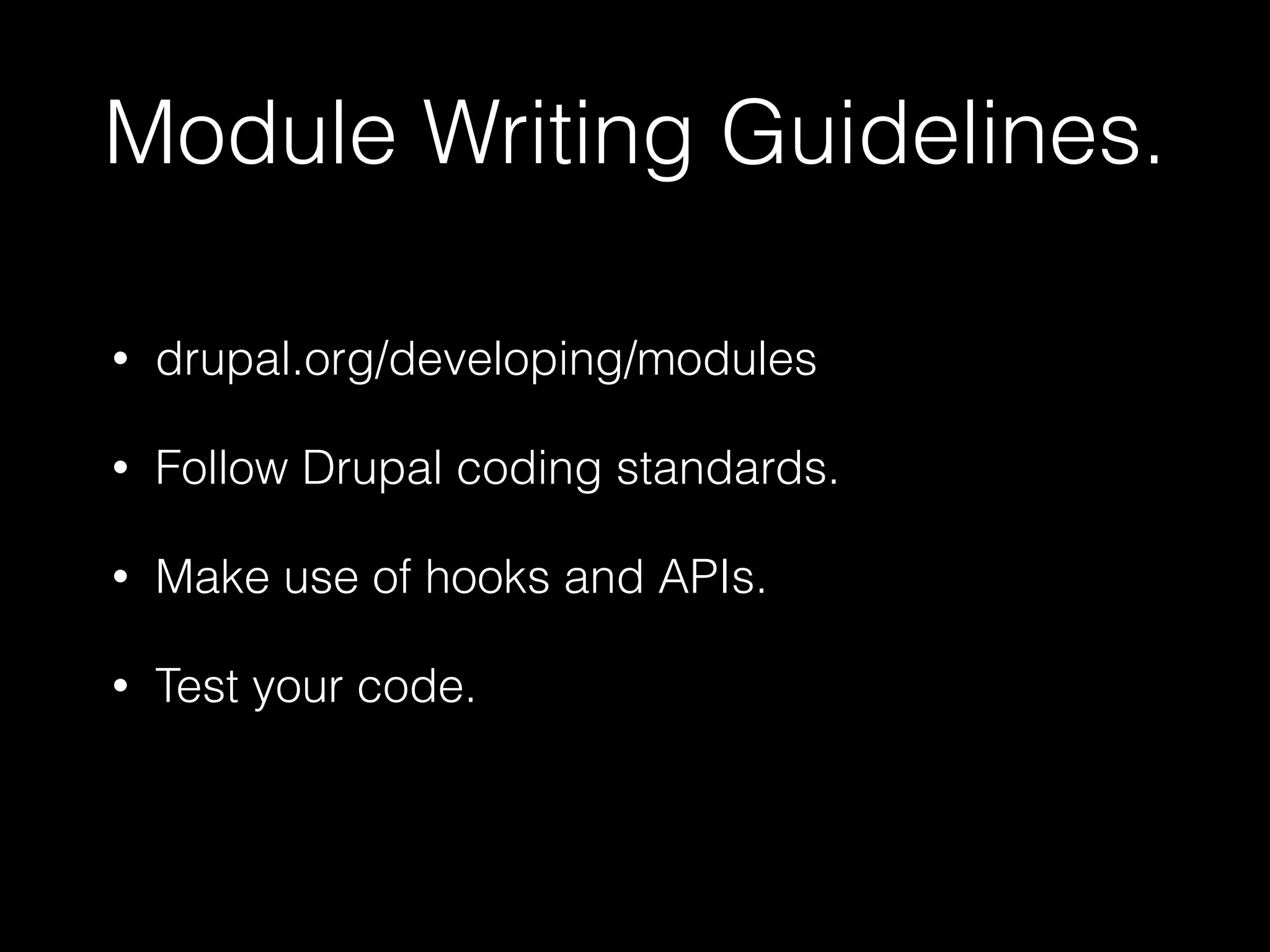 Module Writing Guidelines.

• drupal.org/developing/modules

• Follow Drupal coding standards.

• Make use of hooks and APIs.

• Test your code.